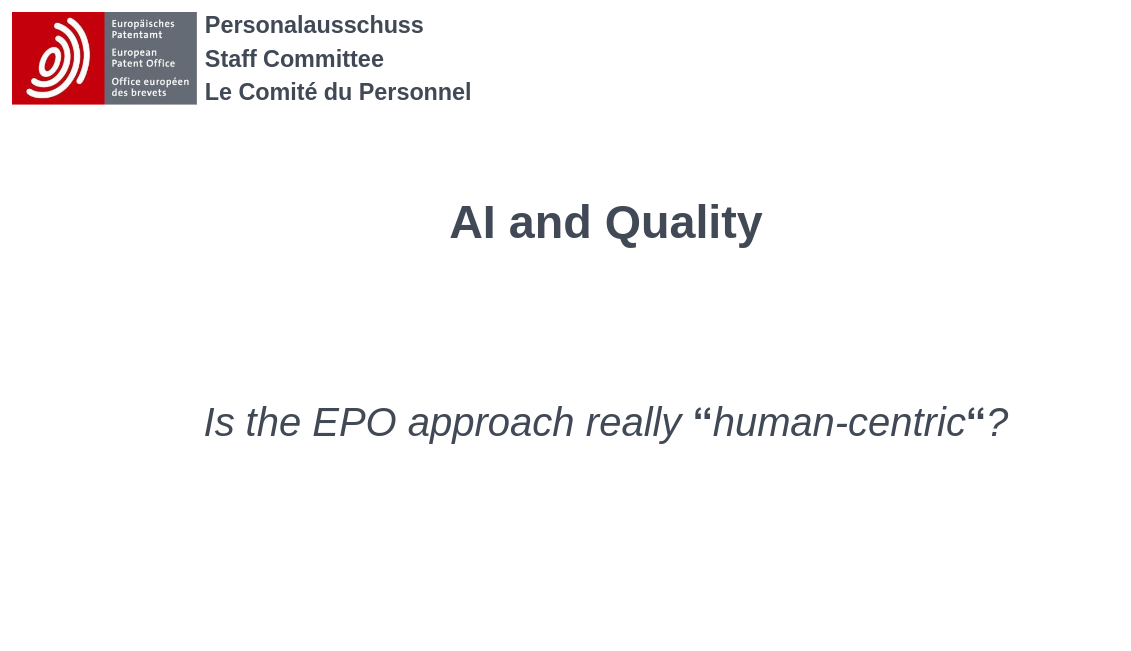 Europäisches Patentamt
European Patent Office
Office européen des brevets

Personalausschuss
Staff Committee
Le Comité du Personnel

AI and Quality

Is the EPO approach really “human-centric“?